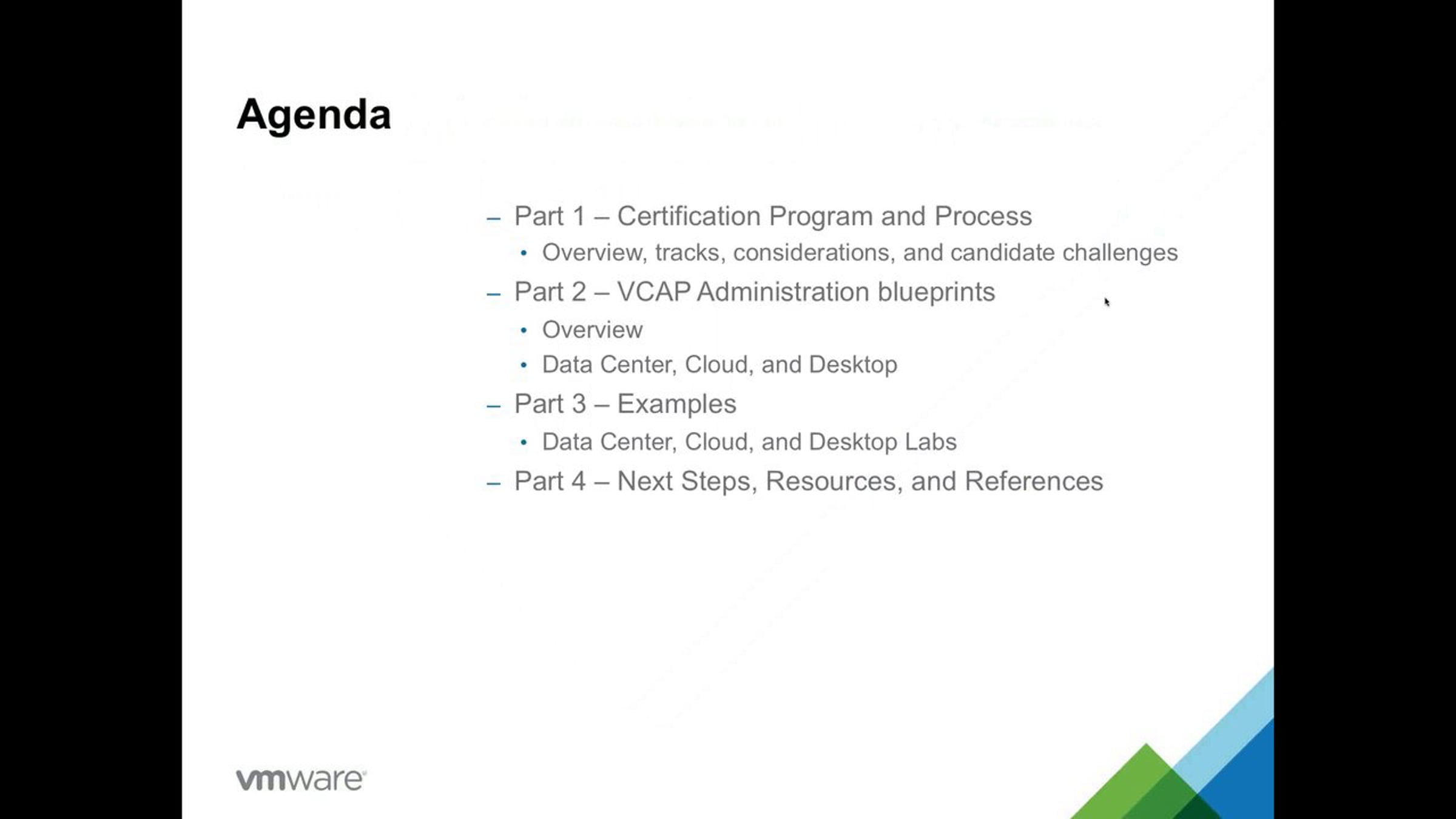 Agenda

– Part 1 – Certification Program and Process
• Overview, tracks, considerations, and candidate challenges
– Part 2 – VCAP Administration blueprints
• Overview
• Data Center, Cloud, and Desktop
– Part 3 – Examples
• Data Center, Cloud, and Desktop Labs
– Part 4 – Next Steps, Resources, and References

vmware®